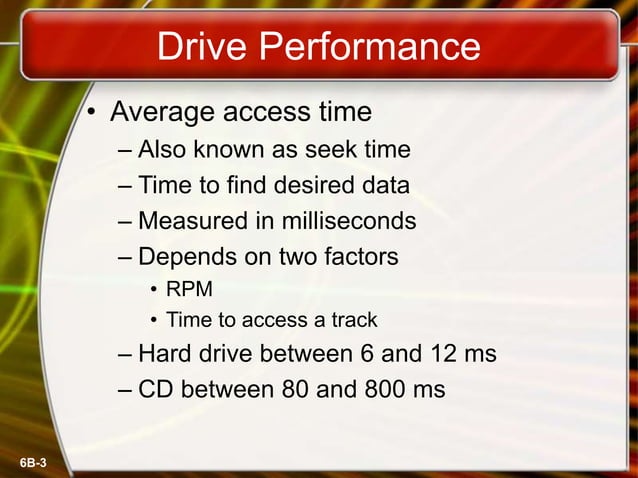 Drive Performance

• Average access time
– Also known as seek time
– Time to find desired data
– Measured in milliseconds
– Depends on two factors
• RPM
• Time to access a track
– Hard drive between 6 and 12 ms
– CD between 80 and 800 ms

6B-3